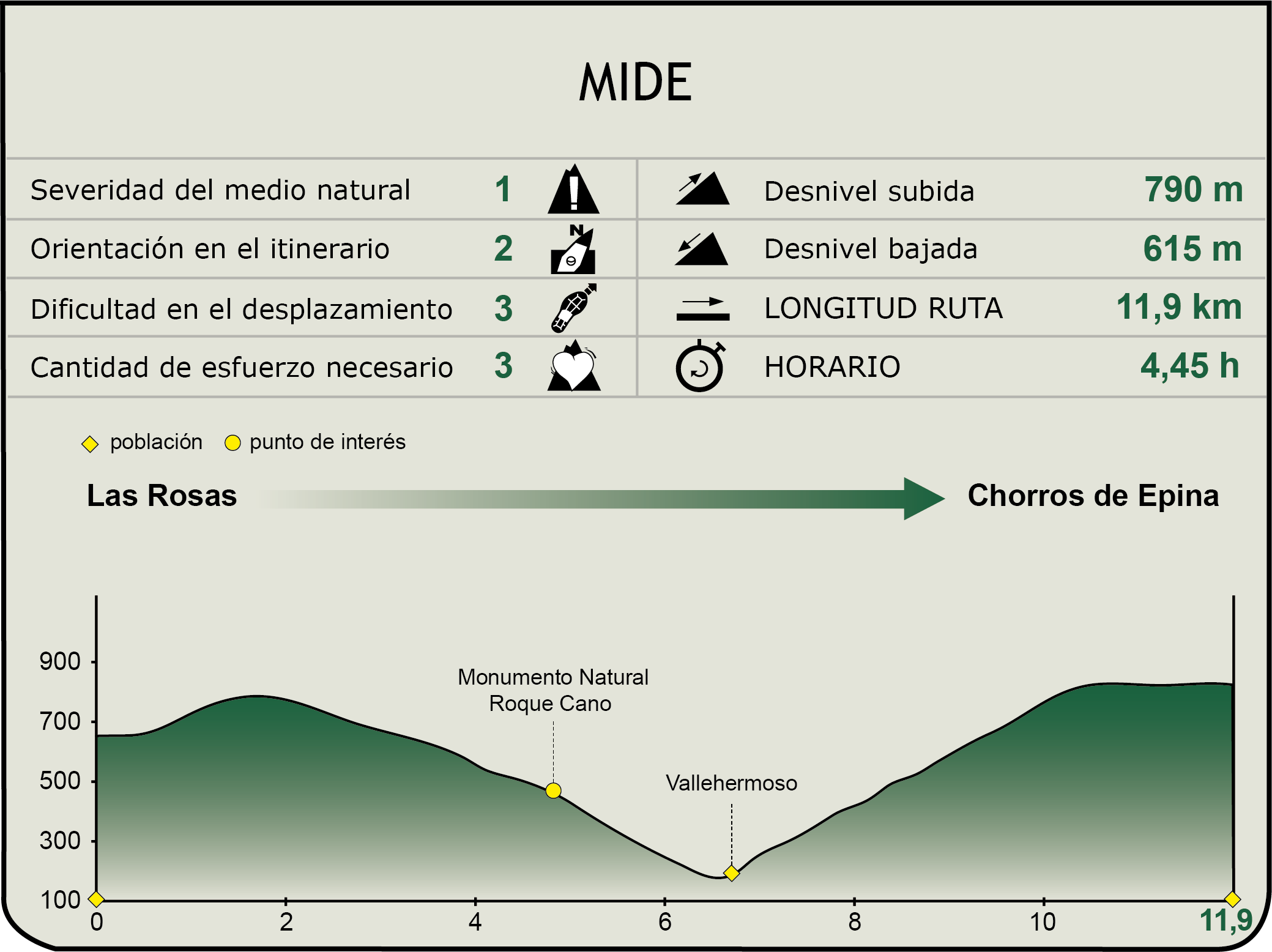 MIDE

| Severidad del medio natural | 1 | Desnivel subida | 790 m |
|---|---|---|---|
| Orientación en el itinerario | 2 | Desnivel bajada | 615 m |
| Dificultad en el desplazamiento | 3 | LONGITUD RUTA | 11,9 km |
| Cantidad de esfuerzo necesario | 3 | HORARIO | 4,45 h |

población punto de interés

Las Rosas Chorros de Epina

900
700
500
300
100

Monumento Natural Roque Cano

Vallehermoso

0 2 4 6 8 10 11,9